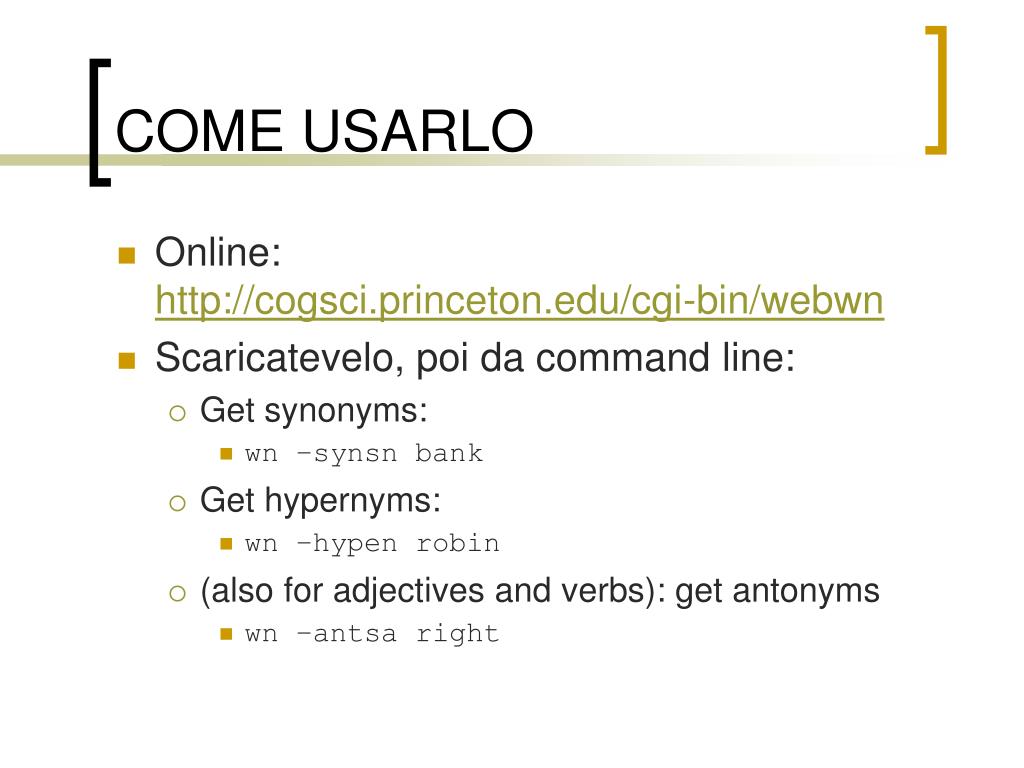 COME USARLO

Online: http://cogsci.princeton.edu/cgi-bin/webwn

Scaricatevelo, poi da command line:

Get synonyms:

wn –synsn bank

Get hypernyms:

wn –hypen robin

(also for adjectives and verbs): get antonyms

wn –antsa right